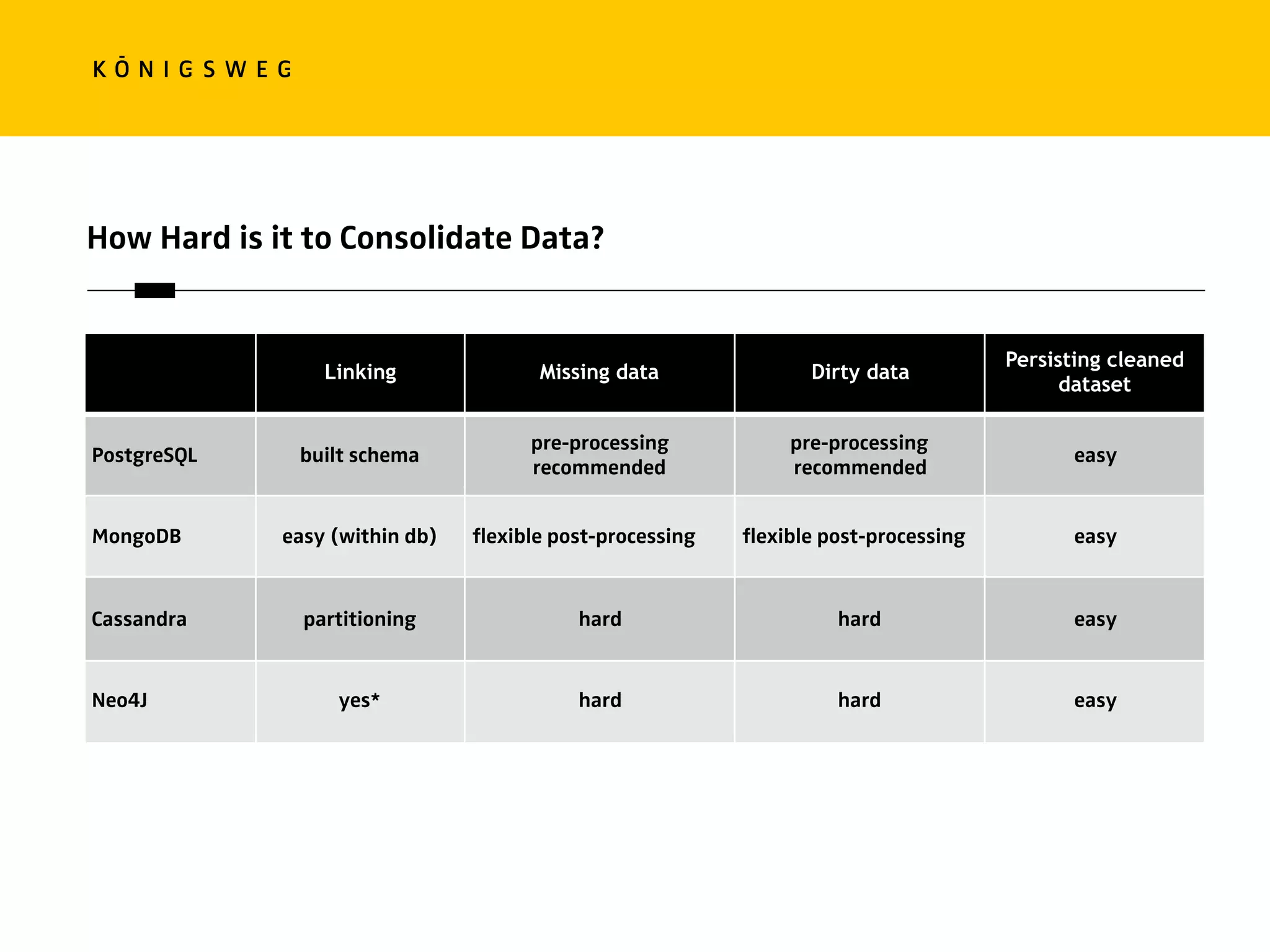 KŌNIGSWEG

How Hard is it to Consolidate Data?

| | Linking | Missing data | Dirty data | Persisting cleaned dataset |
|---|---|---|---|---|
| PostgreSQL | built schema | pre-processing recommended | pre-processing recommended | easy |
| MongoDB | easy (within db) | flexible post-processing | flexible post-processing | easy |
| Cassandra | partitioning | hard | hard | easy |
| Neo4J | yes* | hard | hard | easy |